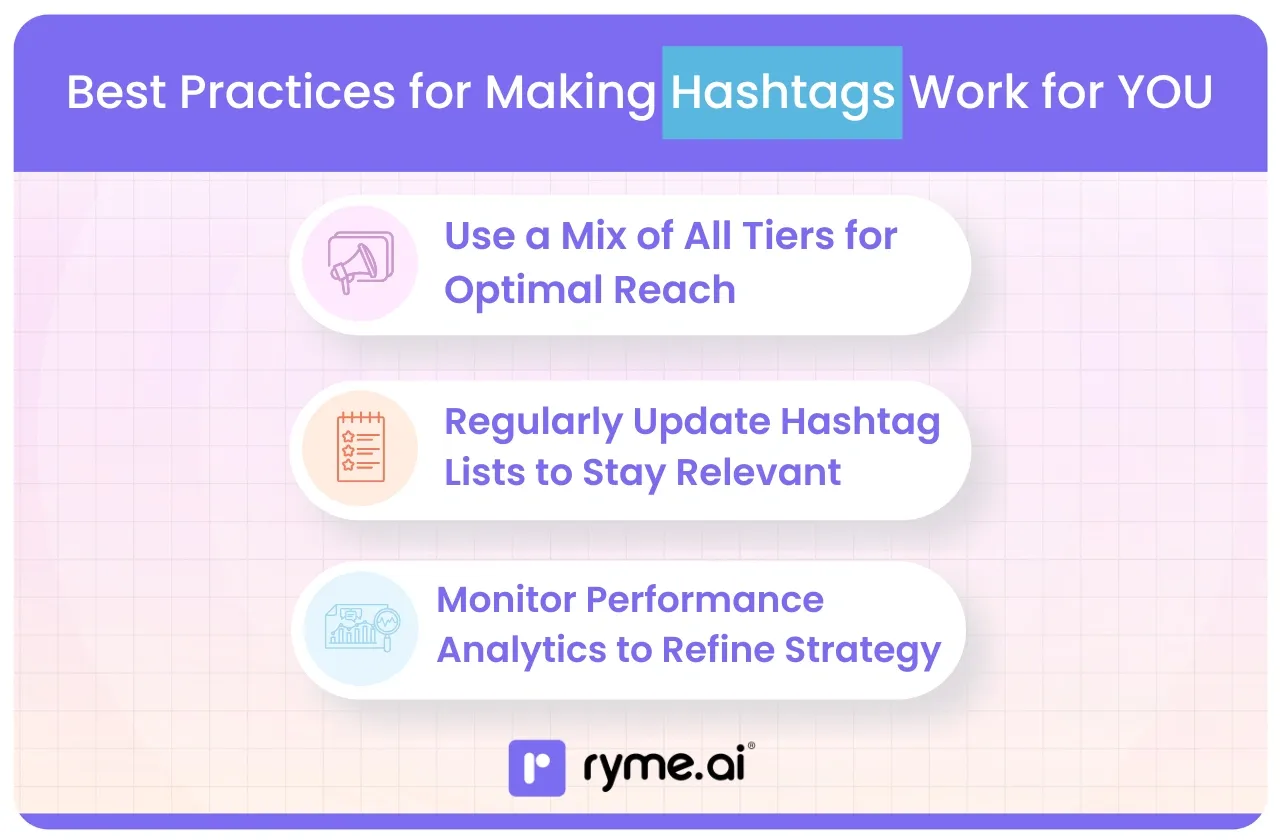 Best Practices for Making Hashtags Work for YOU

Use a Mix of All Tiers for Optimal Reach

Regularly Update Hashtag Lists to Stay Relevant

Monitor Performance Analytics to Refine Strategy

ryme.ai®